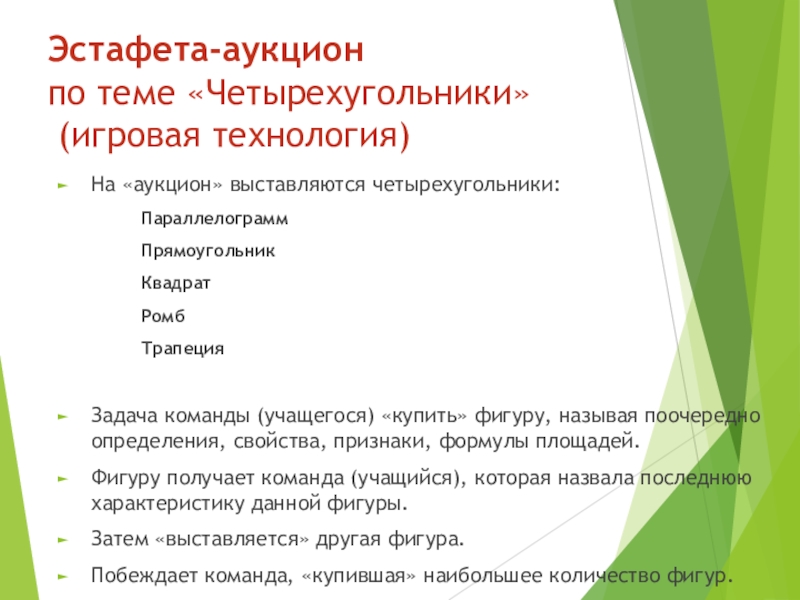 Эстафета-аукцион
по теме «Четырехугольники»
(игровая технология)

На «аукцион» выставляются четырехугольники:

Параллелограмм

Прямоугольник

Квадрат

Ромб

Трапеция

Задача команды (учащегося) «купить» фигуру, называя поочередно определения, свойства, признаки, формулы площадей.

Фигуру получает команда (учащийся), которая назвала последнюю характеристику данной фигуры.

Затем «выставляется» другая фигура.

Побеждает команда, «купившая» наибольшее количество фигур.